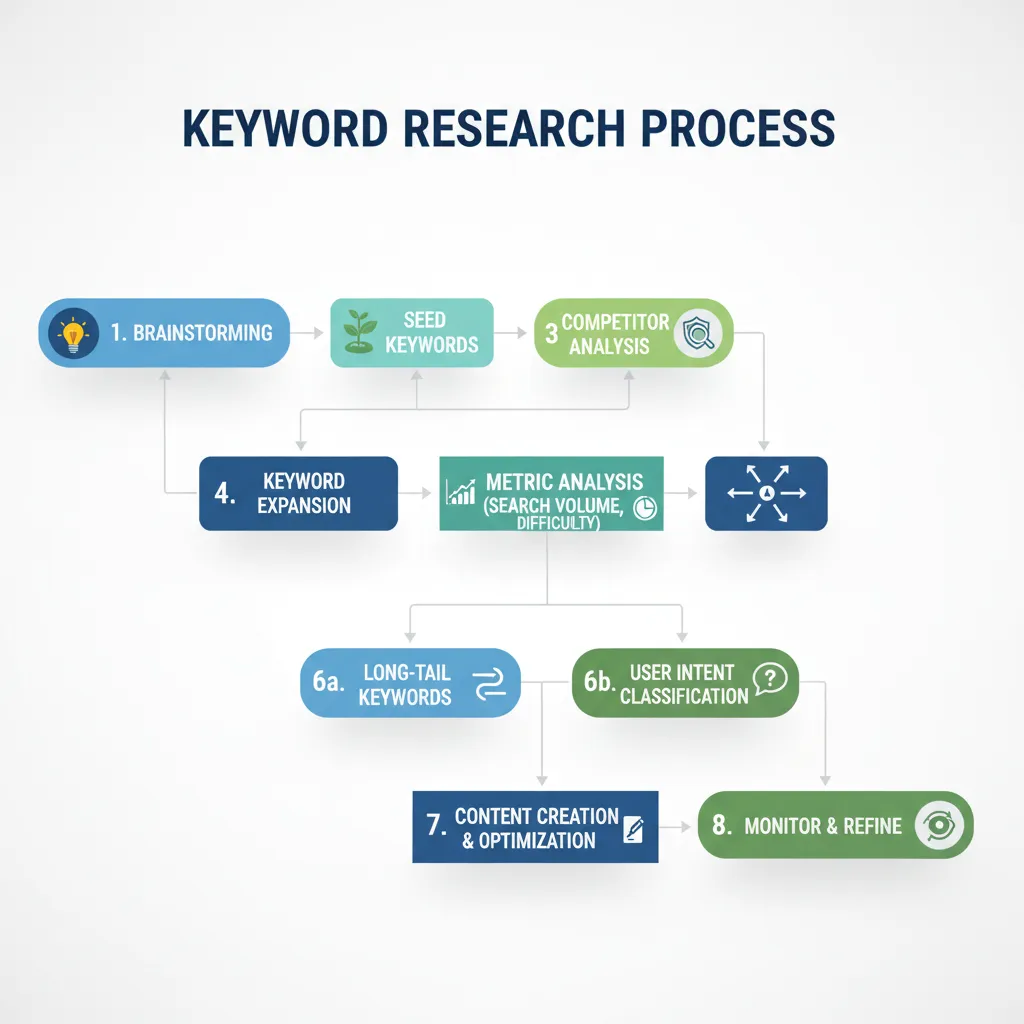 KEYWORD RESEARCH PROCESS

1. BRAINSTORMING

SEED KEYWORDS

3 COMPETITOR ANALYSIS

4. KEYWORD EXPANSION

METRIC ANALYSIS (SEARCH VOLUME, DIFFICULTY)

6a. LONG-TAIL KEYWORDS

6b. USER INTENT CLASSIFICATION

7. CONTENT CREATION & OPTIMIZATION

8. MONITOR & REFINE